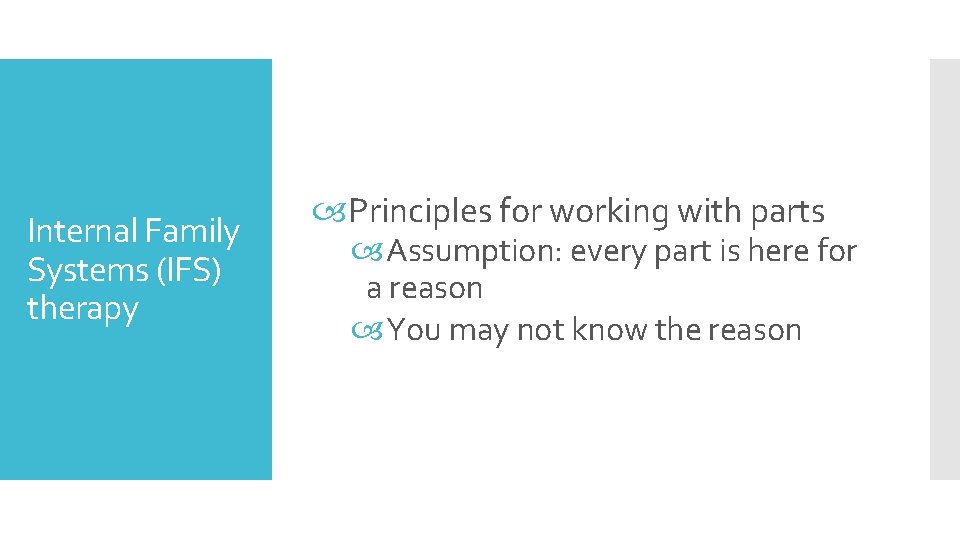 Internal Family Systems (IFS) therapy

Principles for working with parts

Assumption: every part is here for a reason

You may not know the reason